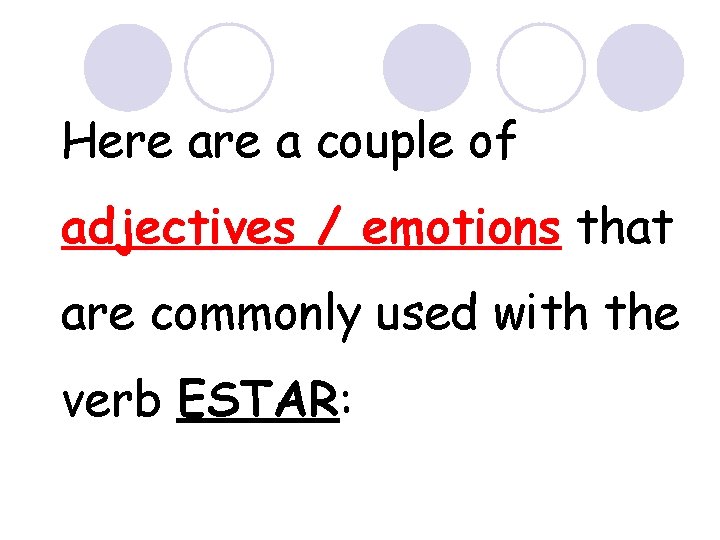 Here are a couple of adjectives / emotions that are commonly used with the verb ESTAR: